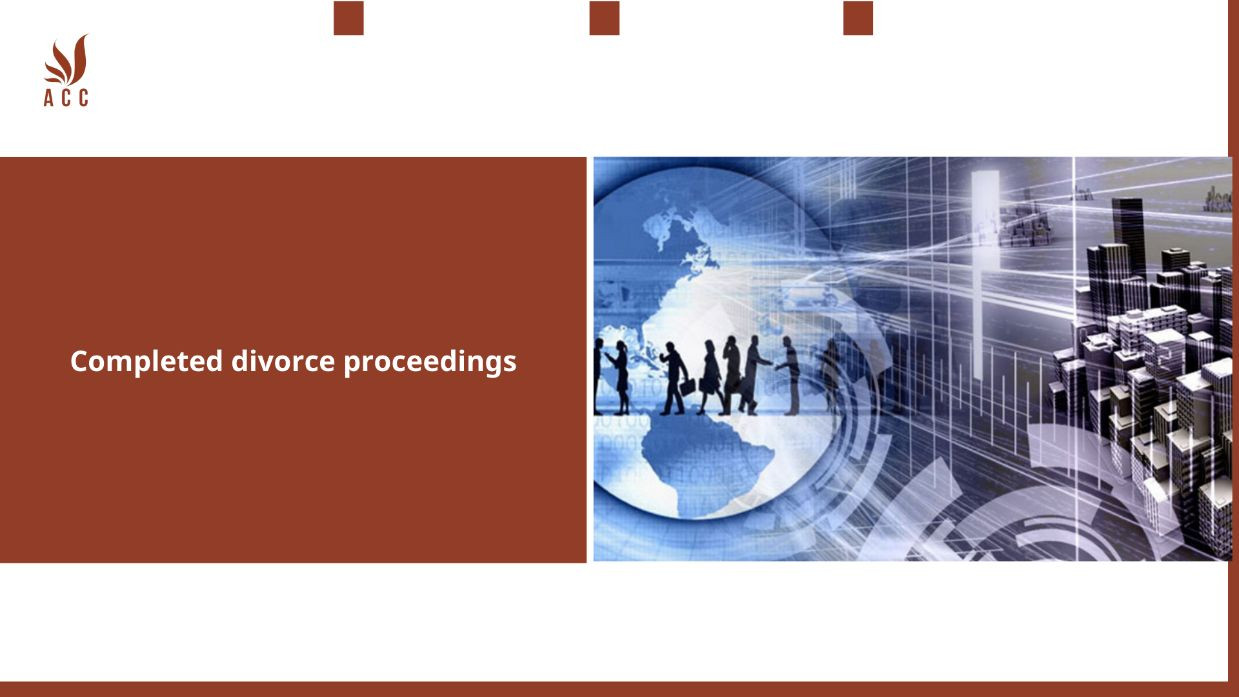 ACC

Completed divorce proceedings